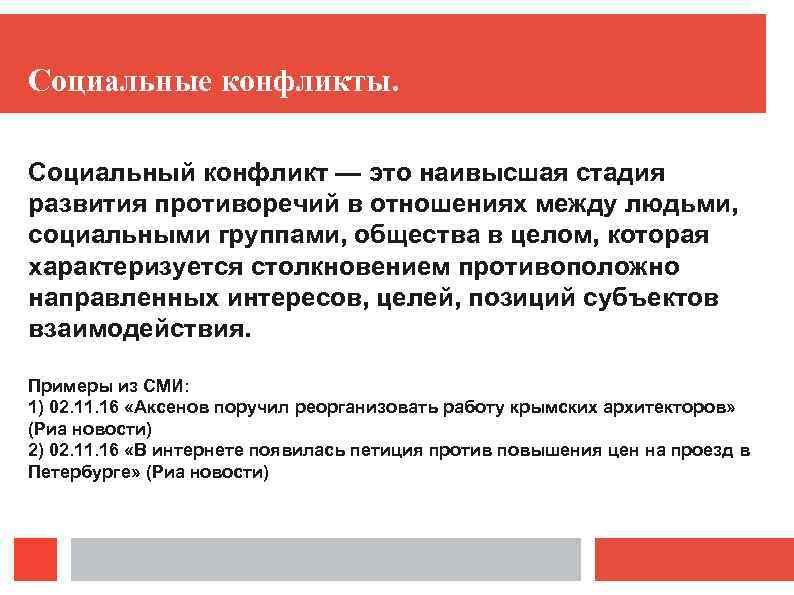 Социальные конфликты.

Социальный конфликт — это наивысшая стадия развития противоречий в отношениях между людьми, социальными группами, общества в целом, которая характеризуется столкновением противоположно направленных интересов, целей, позиций субъектов взаимодействия.

Примеры из СМИ:
1) 02.11.16 «Аксенов поручил реорганизовать работу крымских архитекторов» (Риа новости)
2) 02.11.16 «В интернете появилась петиция против повышения цен на проезд в Петербурге» (Риа новости)